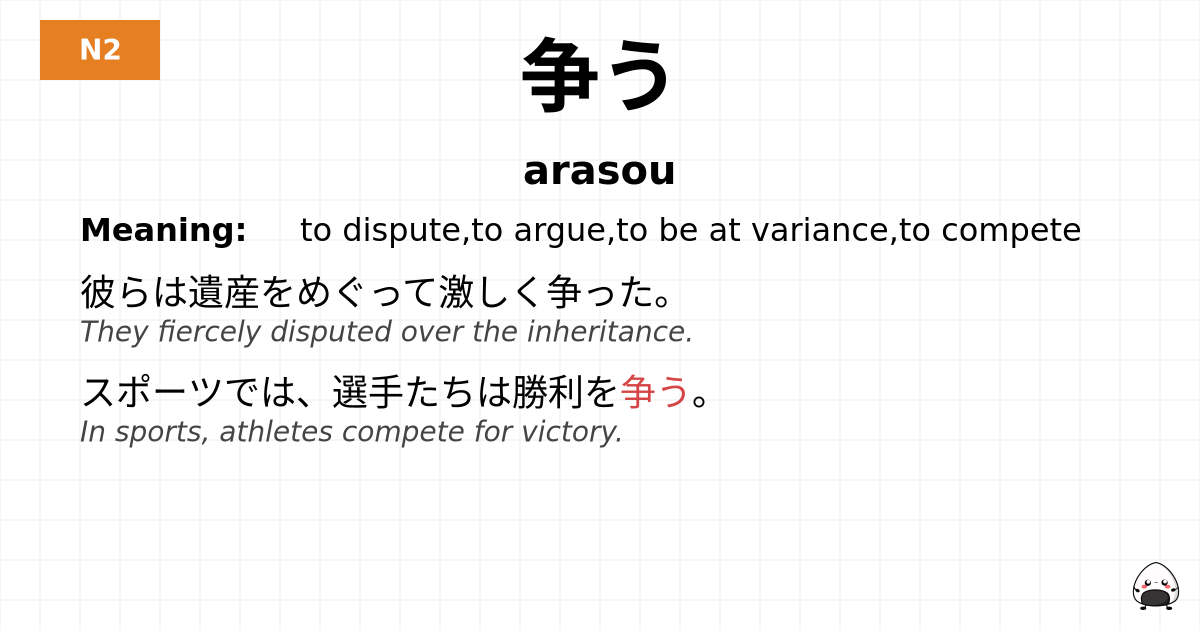 N2

争う

arasou

Meaning: to dispute,to argue,to be at variance,to compete

彼らは遺産をめぐって激しく争った。
They fiercely disputed over the inheritance.

スポーツでは、選手たちは勝利を争う。
In sports, athletes compete for victory.